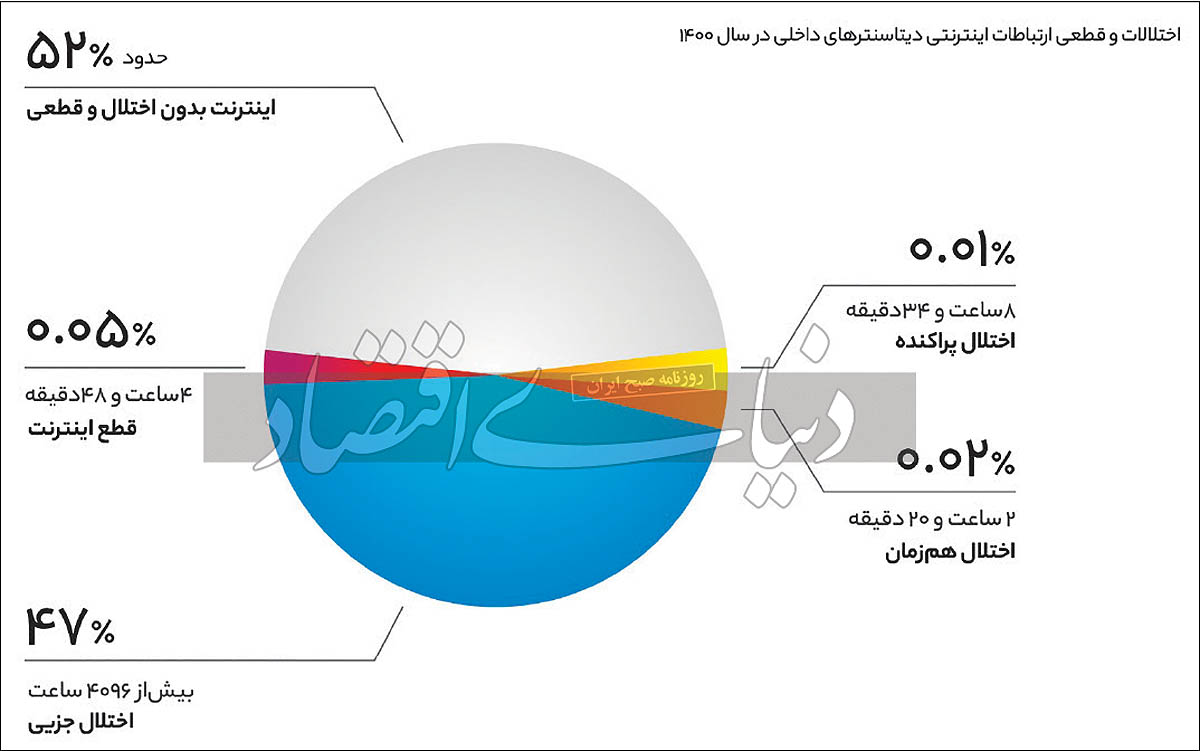 اختلالات و قطعی ارتباطات اینترنتی دیتاسنترهای داخلی در سال ۱۴۰۰

حدود ۵۲%
اینترنت بدون اختلال و قطعی

۰.۰۱%
۸ساعت و ۳۴دقیقه
اختلال پراکنده

۰.۰۵%
۴ساعت و ۴۸دقیقه
قطع اینترنت

روزنامه صبح ایران

دنیای اقتصاد

۰.۰۲%
۲ ساعت و ۲۰ دقیقه
اختلال هم‌زمان

۴۷%
بیش‌از ۴۰۹۶ ساعت
اختلال جزیی